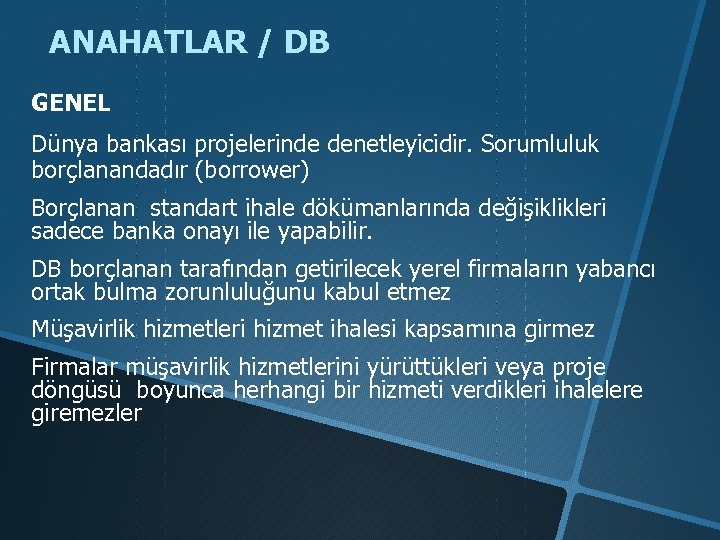 ANAHATLAR / DB

GENEL

Dünya bankası projelerinde denetleyicidir. Sorumluluk borçlanandadır (borrower)

Borçlanan standart ihale dökümanlarında değişiklikleri sadece banka onayı ile yapabilir.

DB borçlanan tarafından getirilecek yerel firmaların yabancı ortak bulma zorunluluğunu kabul etmez

Müşavirlik hizmetleri hizmet ihalesi kapsamına girmez

Firmalar müşavirlik hizmetlerini yürüttükleri veya proje döngüsü boyunca herhangi bir hizmeti verdikleri ihalelere giremezler